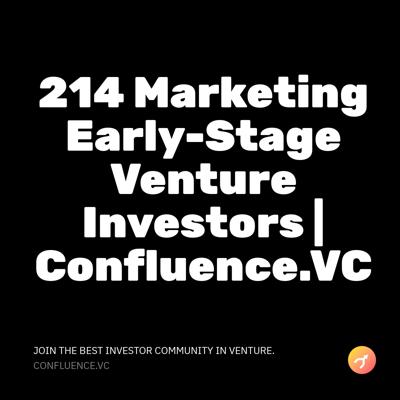 214 Marketing Early-Stage Venture Investors | Confluence.VC

JOIN THE BEST INVESTOR COMMUNITY IN VENTURE.
CONFLUENCE.VC